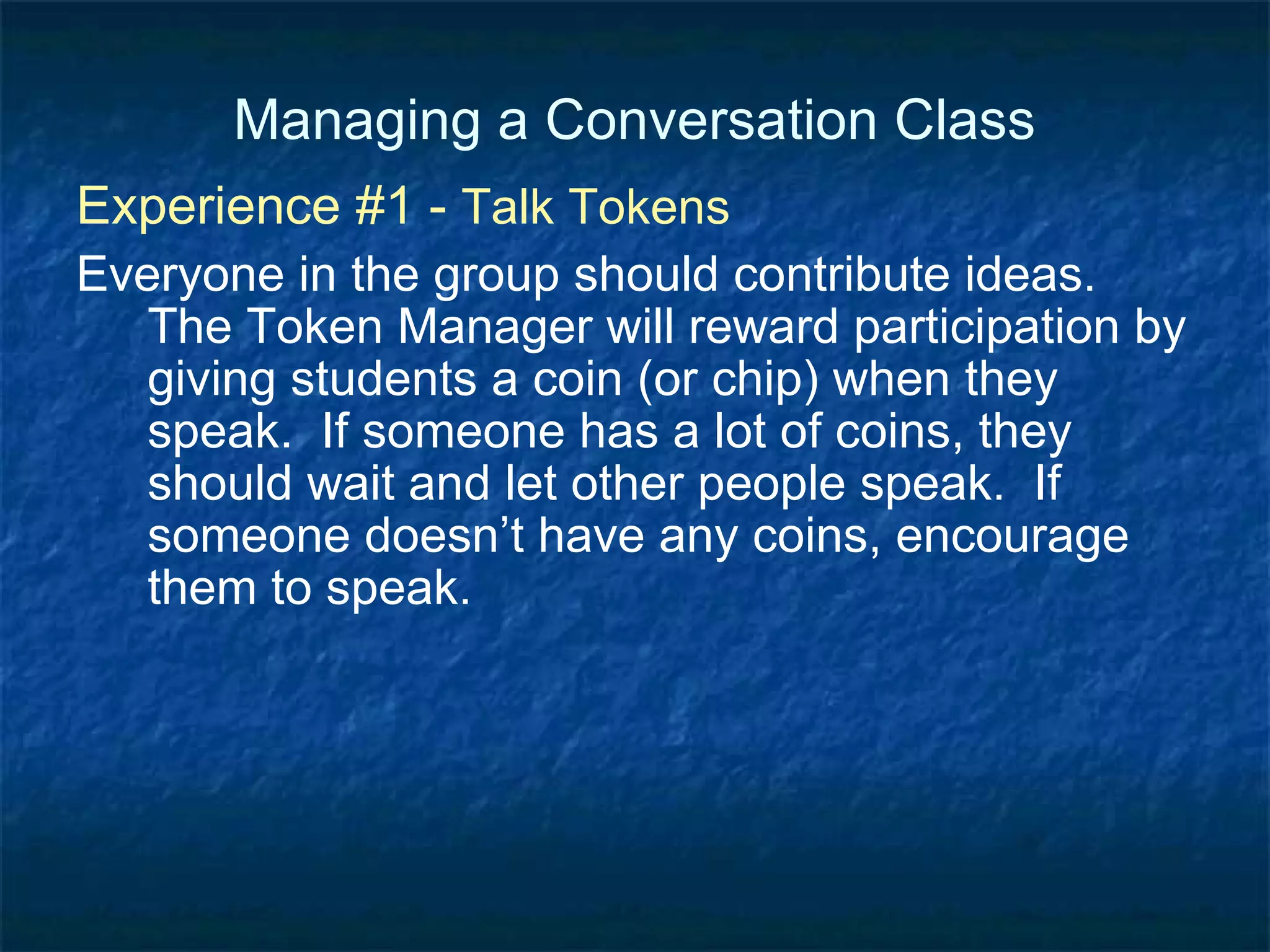 Managing a Conversation Class

Experience #1 - Talk Tokens

Everyone in the group should contribute ideas. The Token Manager will reward participation by giving students a coin (or chip) when they speak. If someone has a lot of coins, they should wait and let other people speak. If someone doesn’t have any coins, encourage them to speak.